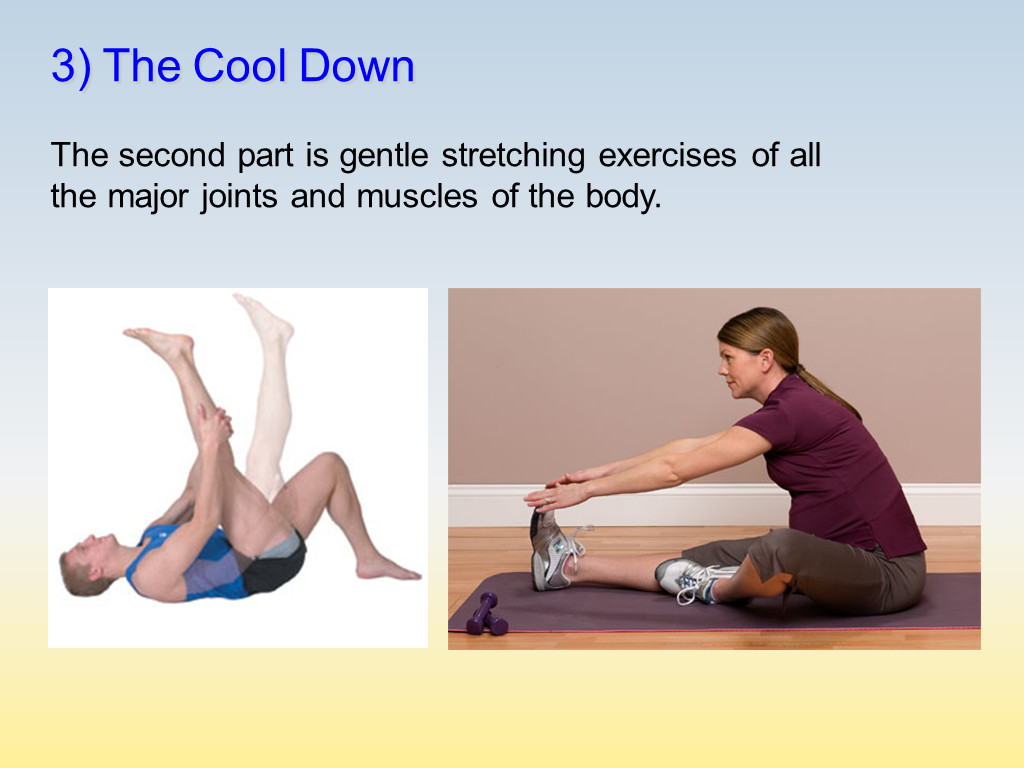 3) The Cool Down

The second part is gentle stretching exercises of all the major joints and muscles of the body.